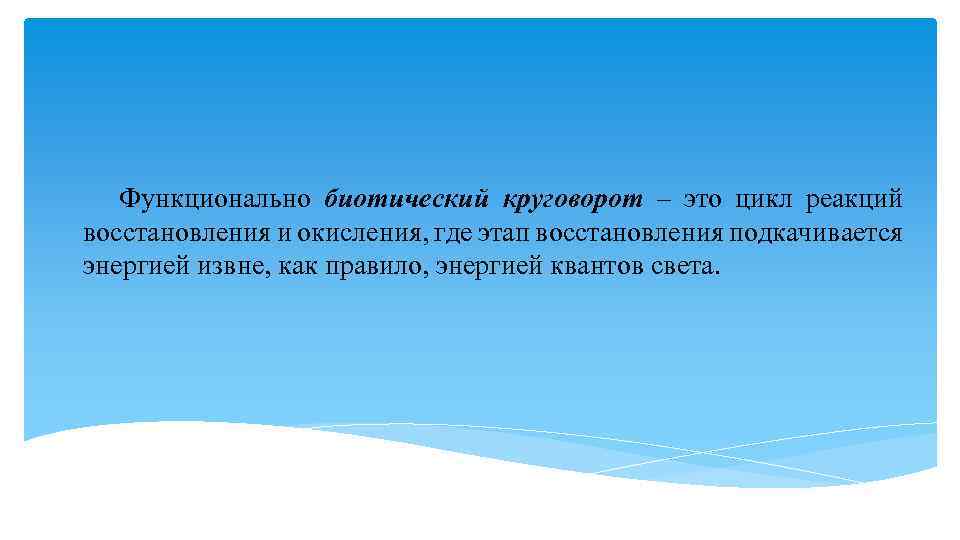 Функционально биотический круговорот – это цикл реакций восстановления и окисления, где этап восстановления подкачивается энергией извне, как правило, энергией квантов света.